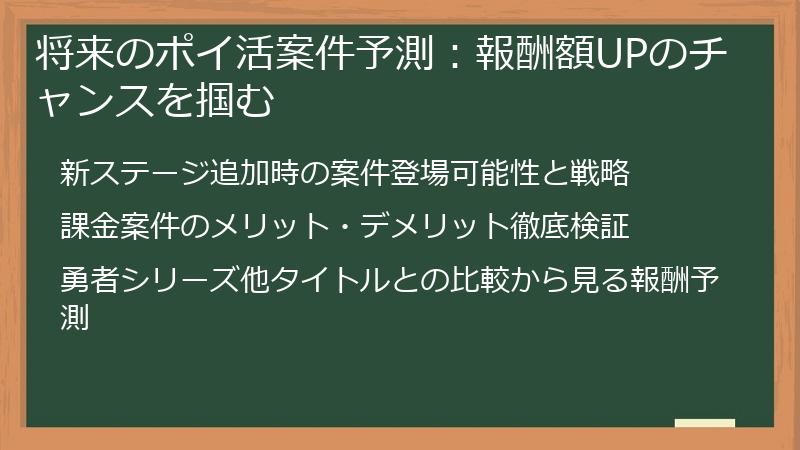 将来のポイ活案件予測：報酬額UPのチャンスを掴む

新ステージ追加時の案件登場可能性と戦略

課金案件のメリット・デメリット徹底検証

勇者シリーズ他タイトルとの比較から見る報酬予測